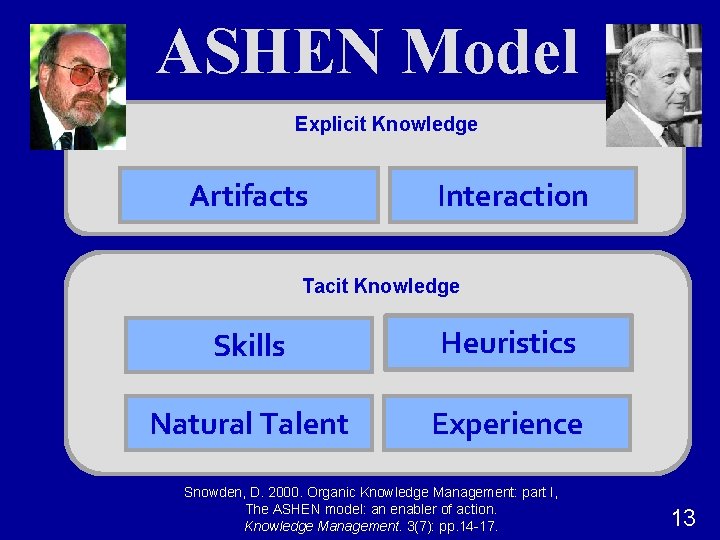 ASHEN Model

Explicit Knowledge

Artifacts

Interaction

Tacit Knowledge

Skills

Heuristics

Natural Talent

Experience

Snowden, D. 2000. Organic Knowledge Management: part I, The ASHEN model: an enabler of action. Knowledge Management. 3(7): pp.14-17.

13